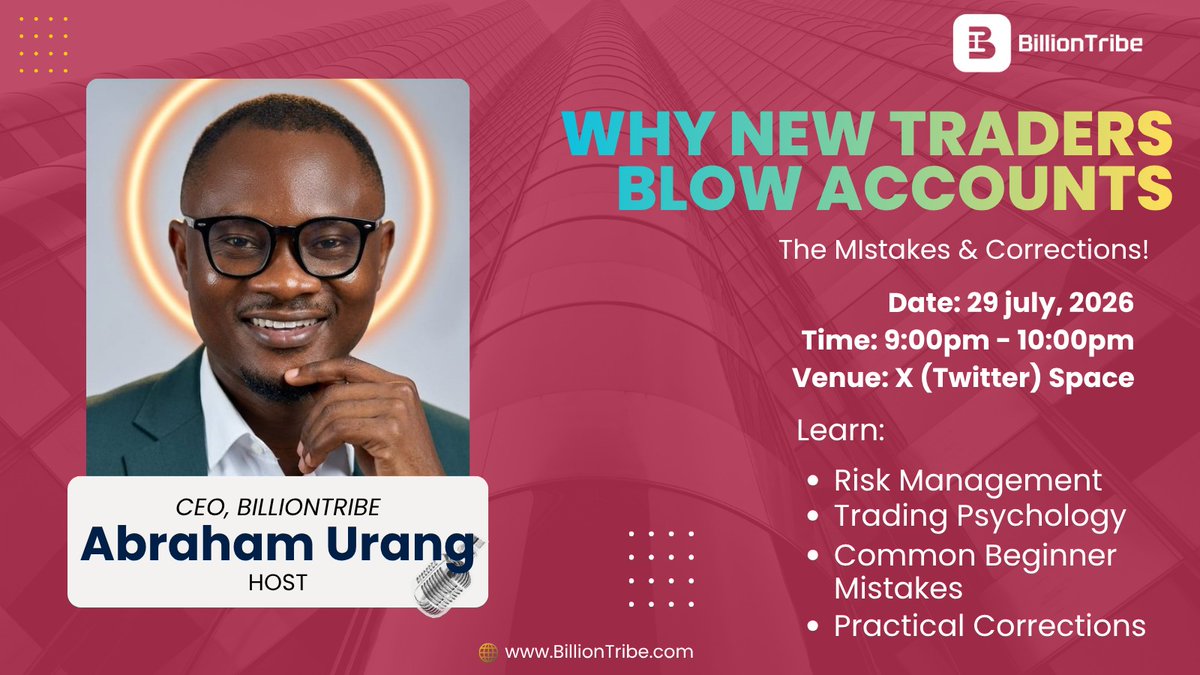 BillionTribe

WHY NEW TRADERS BLOW ACCOUNTS

The MIstakes & Corrections!

Date: 29 july, 2026
Time: 9:00pm - 10:00pm
Venue: X (Twitter) Space

Learn:

• Risk Management
• Trading Psychology
• Common Beginner Mistakes
• Practical Corrections

CEO, BILLIONTRIBE
Abraham Urang
HOST

www.BillionTribe.com